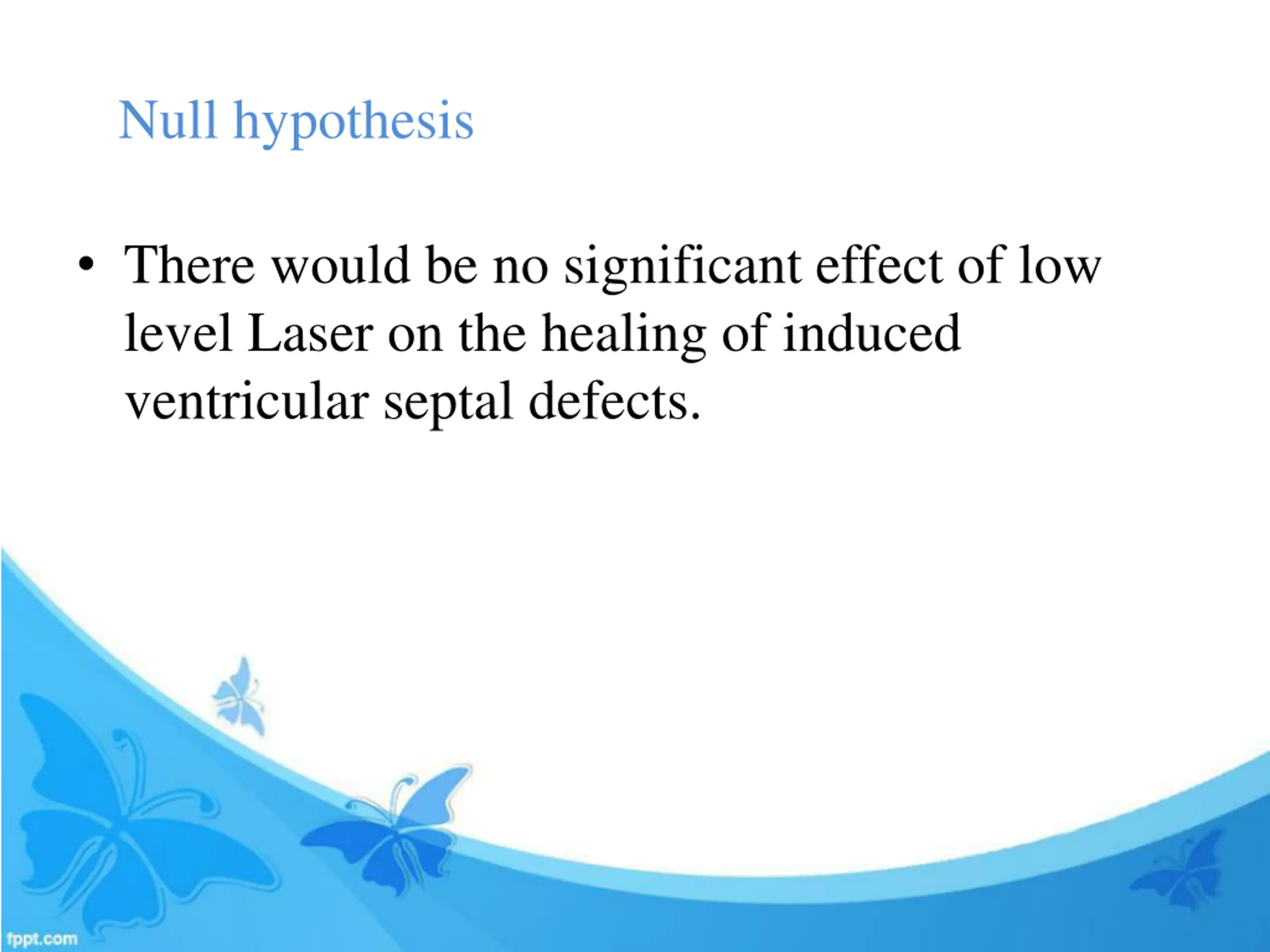 Null hypothesis

• There would be no significant effect of low level Laser on the healing of induced ventricular septal defects.

fppt.com